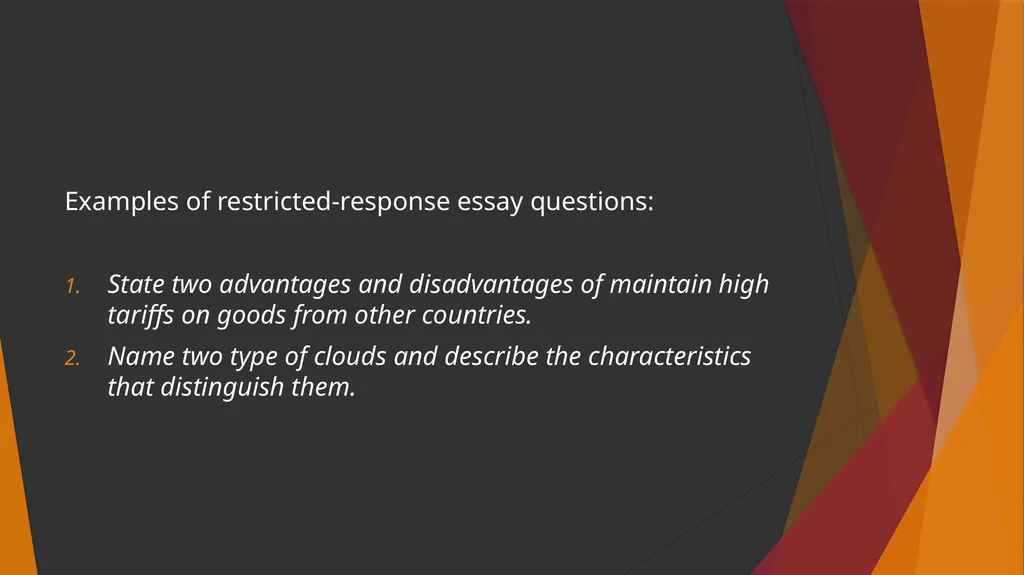 Examples of restricted-response essay questions:

1. State two advantages and disadvantages of maintain high tariffs on goods from other countries.
2. Name two type of clouds and describe the characteristics that distinguish them.